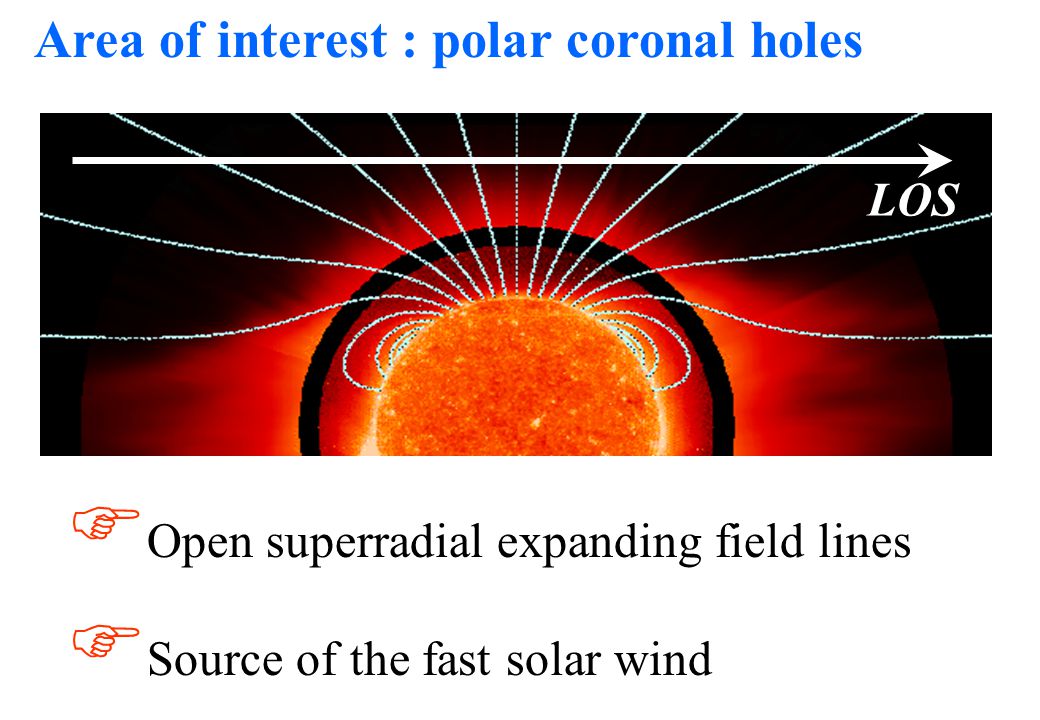 Area of interest : polar coronal holes

LOS

☞ Open superradial expanding field lines

☞ Source of the fast solar wind